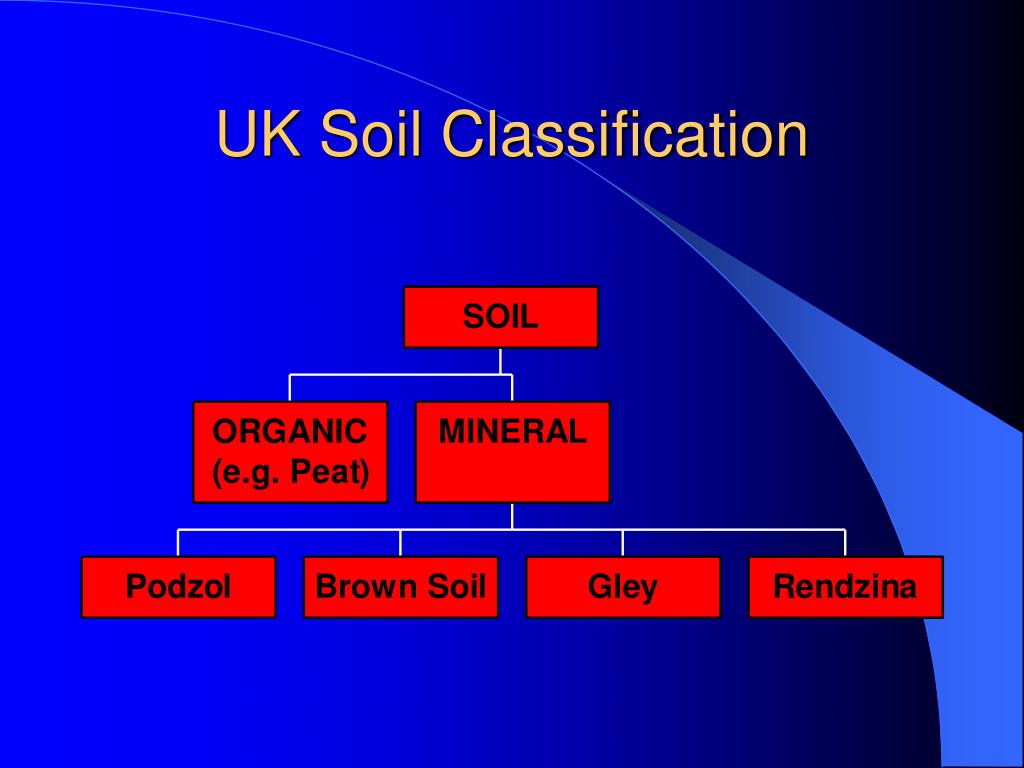 UK Soil Classification

SOIL

ORGANIC (e.g. Peat)

MINERAL

Podzol

Brown Soil

Gley

Rendzina